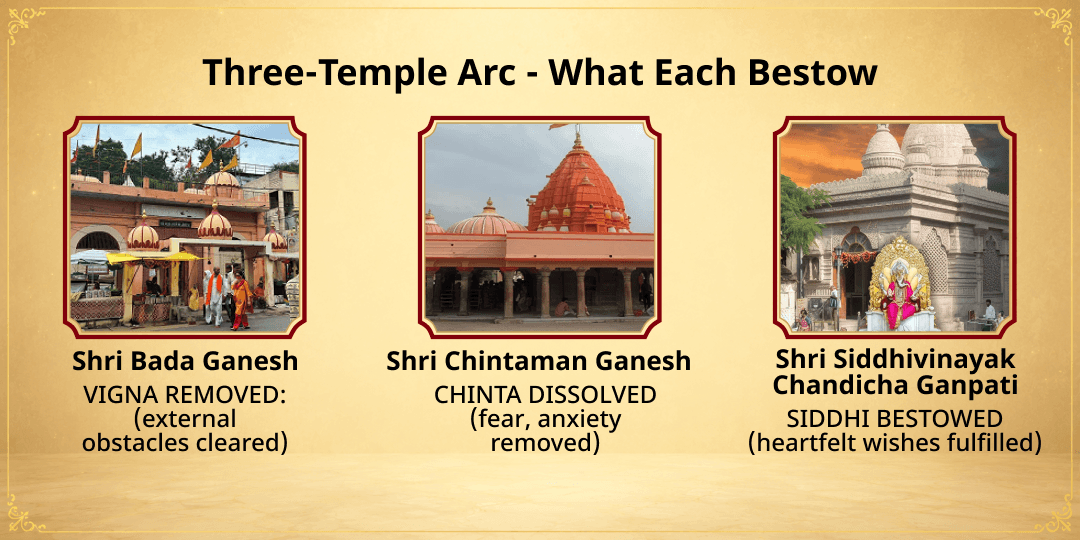 Three-Temple Arc - What Each Bestow

Shri Bada Ganesh
VIGNA REMOVED: (external obstacles cleared)

Shri Chintaman Ganesh
CHINTA DISSOLVED (fear, anxiety removed)

Shri Siddhivinayak Chandicha Ganpati
SIDDHI BESTOWED (heartfelt wishes fulfilled)